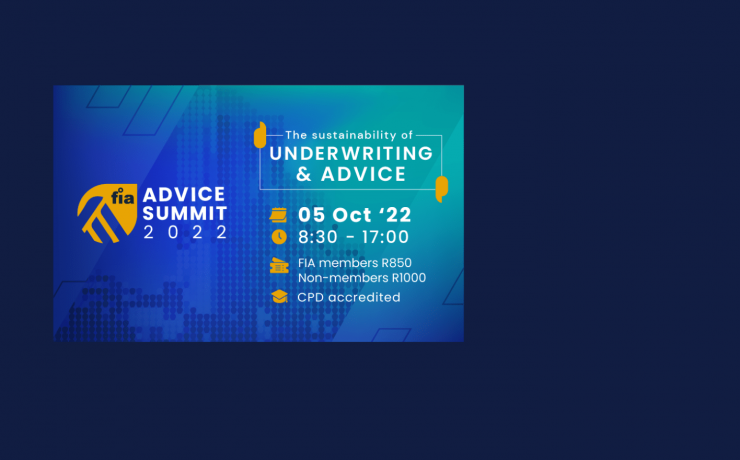 fia ADVICE SUMMIT 2022

The sustainability of UNDERWRITING & ADVICE

05 Oct ‘22
8:30 - 17:00
FIA members R850
Non-members R1000
CPD accredited